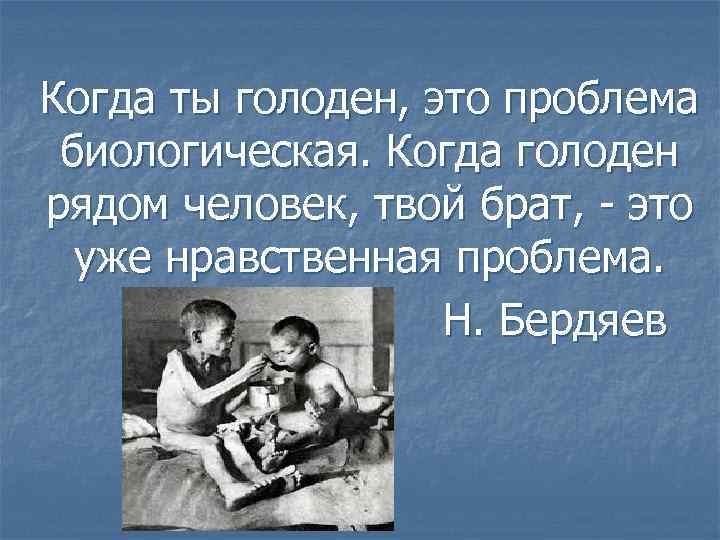 Когда ты голоден, это проблема биологическая. Когда голоден рядом человек, твой брат, - это уже нравственная проблема.

Н. Бердяев